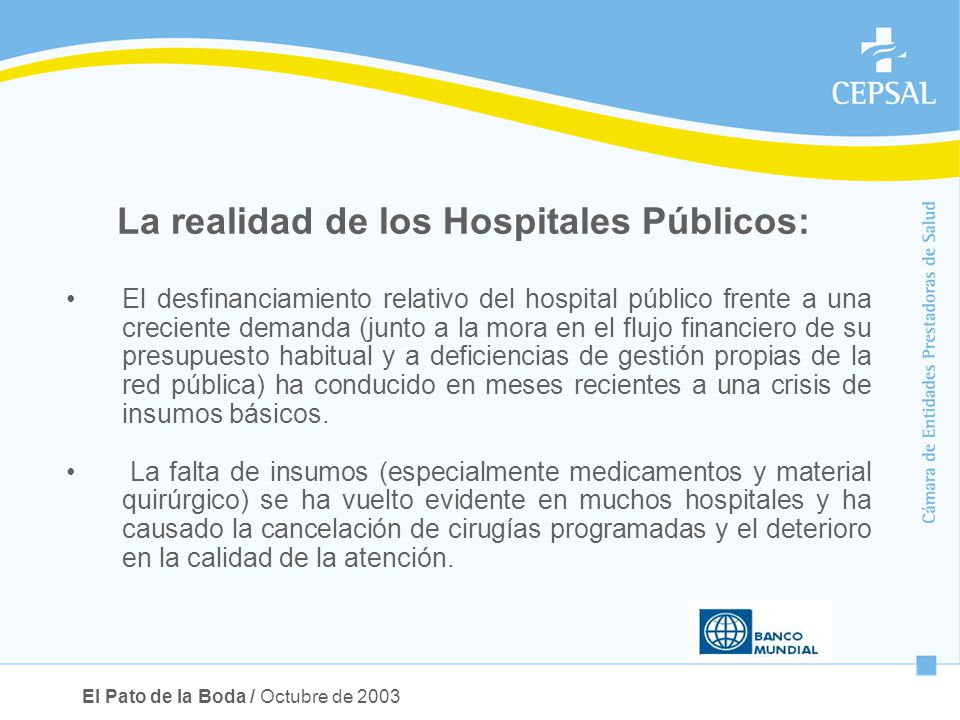 CEPSAL

Cámara de Entidades Prestadoras de Salud

La realidad de los Hospitales Públicos:

• El desfinanciamiento relativo del hospital público frente a una creciente demanda (junto a la mora en el flujo financiero de su presupuesto habitual y a deficiencias de gestión propias de la red pública) ha conducido en meses recientes a una crisis de insumos básicos.

• La falta de insumos (especialmente medicamentos y material quirúrgico) se ha vuelto evidente en muchos hospitales y ha causado la cancelación de cirugías programadas y el deterioro en la calidad de la atención.

BANCO MUNDIAL

El Pato de la Boda / Octubre de 2003